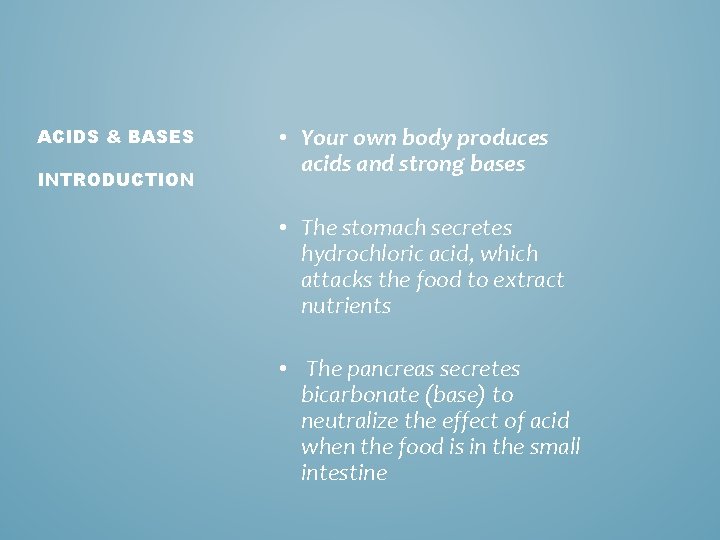 ACIDS & BASES

INTRODUCTION

• Your own body produces acids and strong bases

• The stomach secretes hydrochloric acid, which attacks the food to extract nutrients

• The pancreas secretes bicarbonate (base) to neutralize the effect of acid when the food is in the small intestine